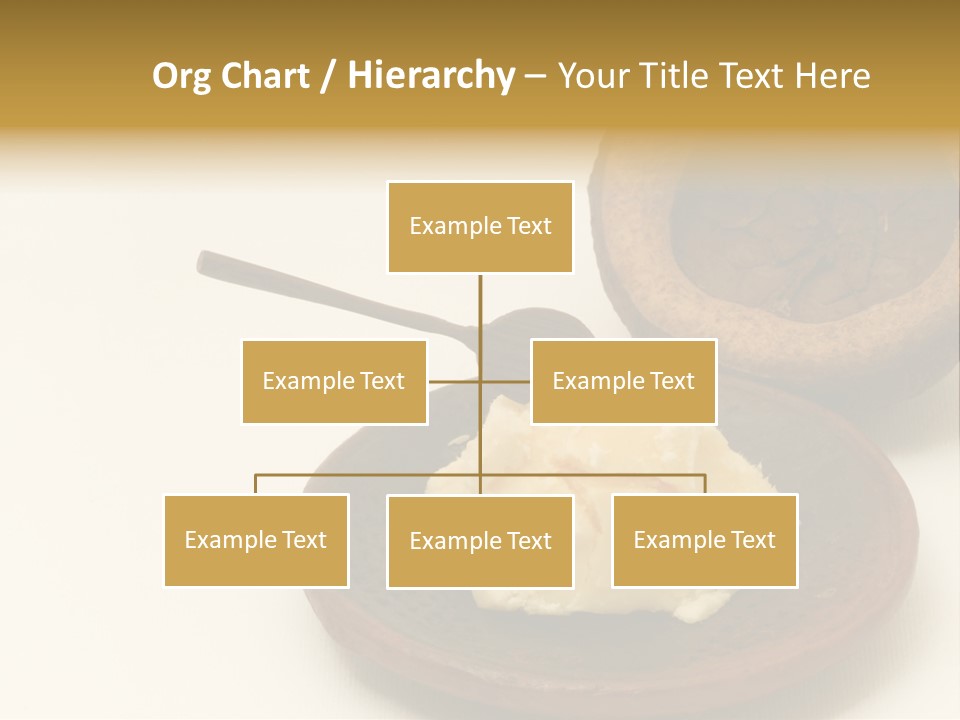 Org Chart / Hierarchy – Your Title Text Here

Example Text

Example Text

Example Text

Example Text

Example Text

Example Text